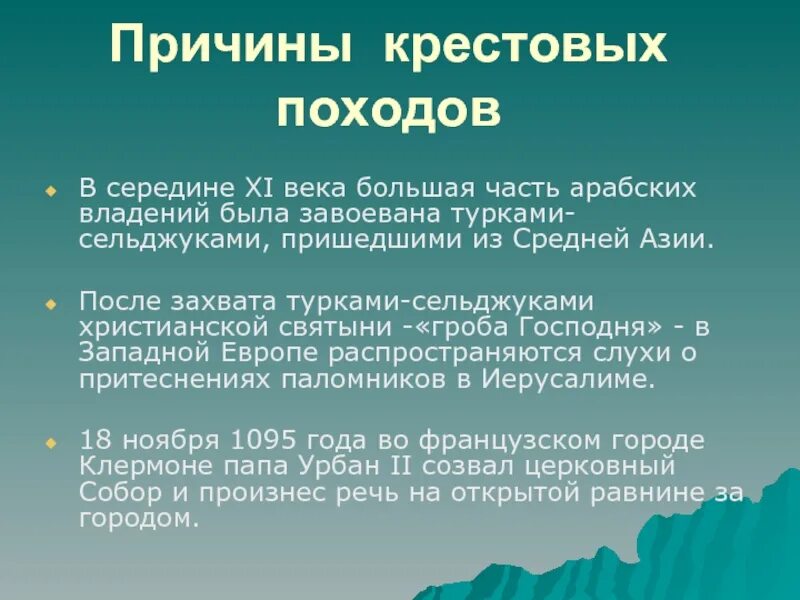 Причины крестовых походов

В середине XI века большая часть арабских владений была завоевана турками-сельджуками, пришедшими из Средней Азии.

После захвата турками-сельджуками христианской святыни -«гроба Господня» - в Западной Европе распространяются слухи о притеснениях паломников в Иерусалиме.

18 ноября 1095 года во французском городе Клермоне папа Урбан II созвал церковный Собор и произнес речь на открытой равнине за городом.